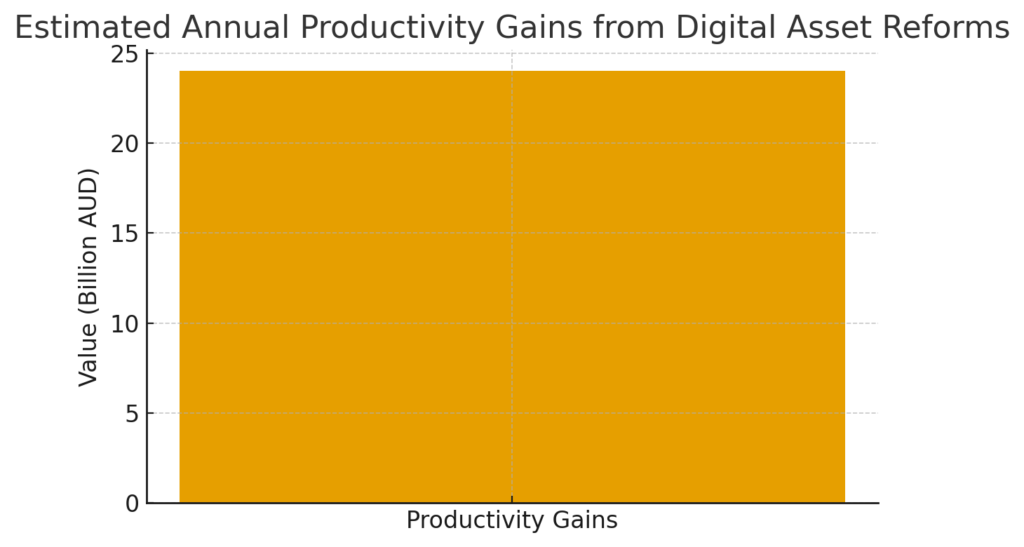 Estimated Annual Productivity Gains from Digital Asset Reforms

Value (Billion AUD)

25
20
15
10
5
0

Productivity Gains